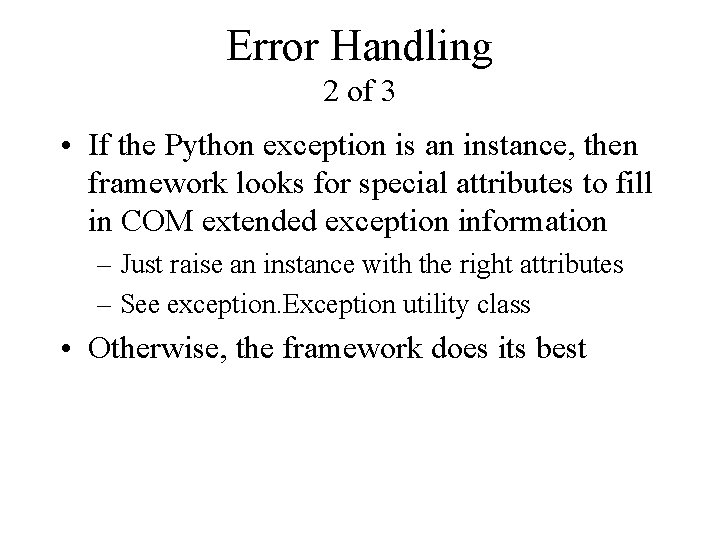 Error Handling
2 of 3

• If the Python exception is an instance, then framework looks for special attributes to fill in COM extended exception information
– Just raise an instance with the right attributes
– See exception.Exception utility class
• Otherwise, the framework does its best